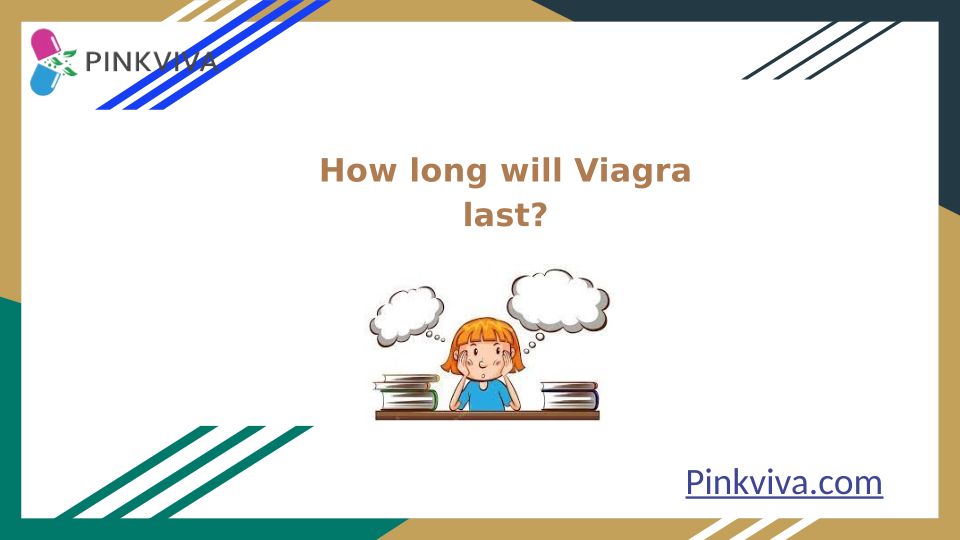 PINKVIVA

How long will Viagra last?

Pinkviva.com